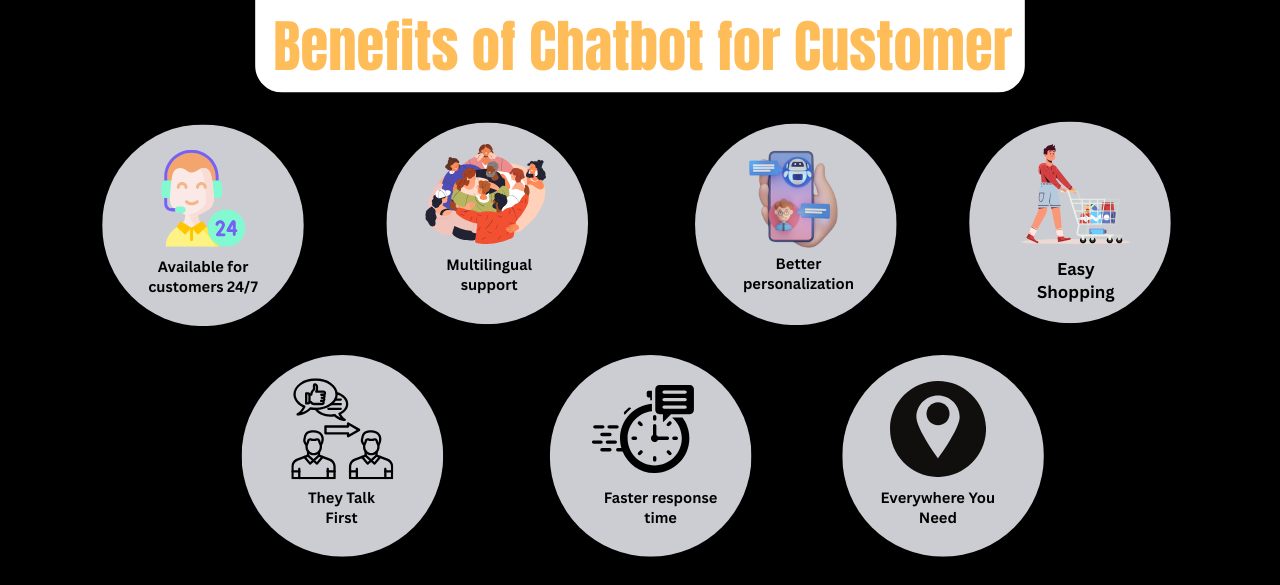 Benefits of Chatbot for Customer

24

Available for customers 24/7

Multilingual support

Better personalization

Easy Shopping

They Talk First

Faster response time

Everywhere You Need